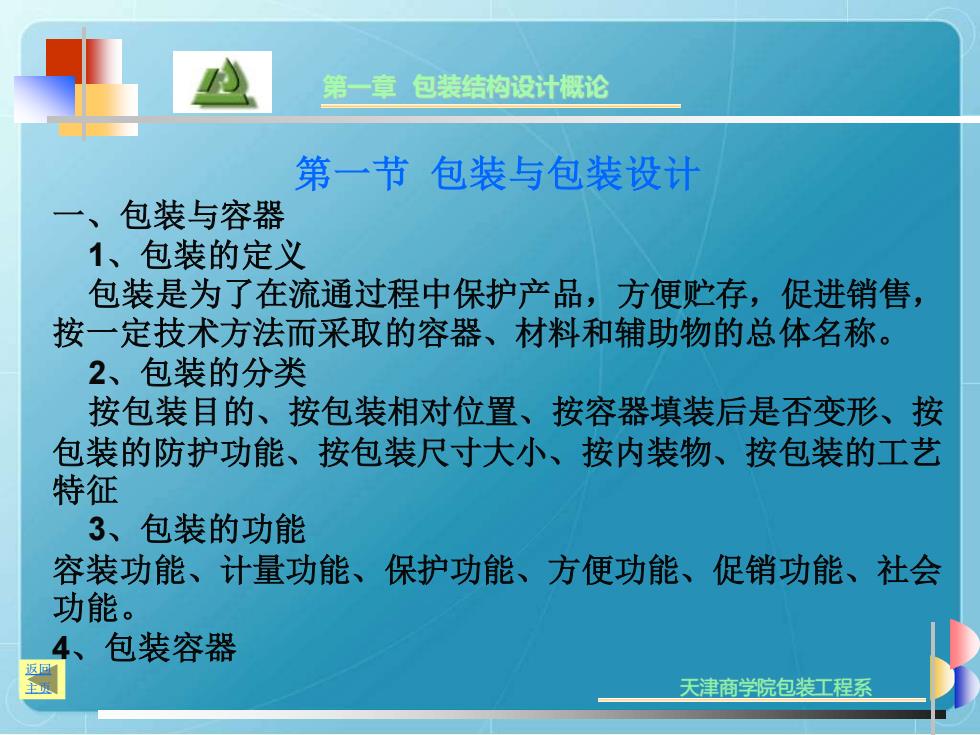 第一章 包装结构设计概论

第一节 包装与包装设计

一、包装与容器

1、包装的定义

包装是为了在流通过程中保护产品，方便贮存，促进销售，按一定技术方法而采取的容器、材料和辅助物的总体名称。

2、包装的分类

按包装目的、按包装相对位置、按容器填装后是否变形、按包装的防护功能、按包装尺寸大小、按内装物、按包装的工艺特征

3、包装的功能

容装功能、计量功能、保护功能、方便功能、促销功能、社会功能。

4、包装容器

返回主页

天津商学院包装工程系